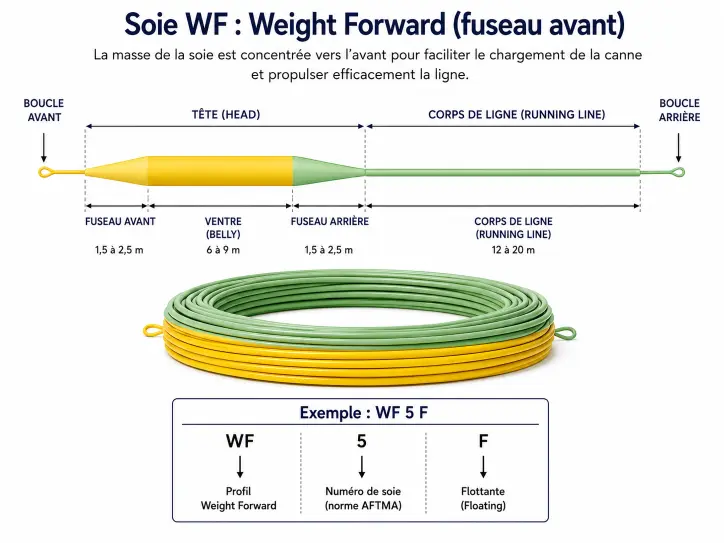 Soie WF : Weight Forward (fuseau avant)

La masse de la soie est concentrée vers l'avant pour faciliter le chargement de la canne et propulser efficacement la ligne.

BOUCLE AVANT

TÊTE (HEAD)

CORPS DE LIGNE (RUNNING LINE)

BOUCLE ARRIÈRE

FUSEAU AVANT
1,5 à 2,5 m

VENTRE (BELLY)
6 à 9 m

FUSEAU ARRIÈRE
1,5 à 2,5 m

CORPS DE LIGNE (RUNNING LINE)
12 à 20 m

Exemple : WF 5 F

| WF | 5 | F |
|---|---|---|
| Profil Weight Forward | Numéro de soie (norme AFTMA) | Flottante (Floating) |